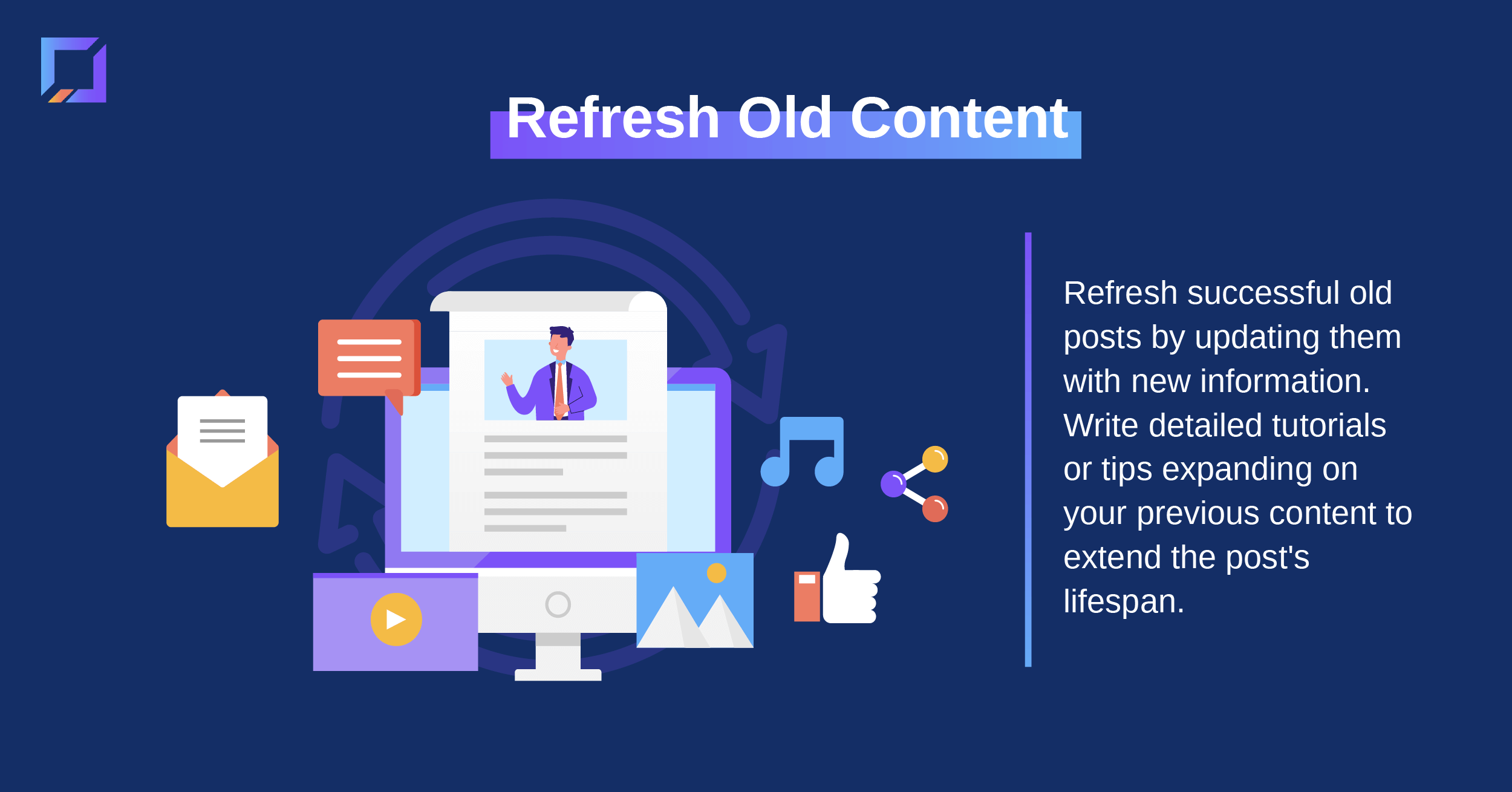 Refresh Old Content

Refresh successful old posts by updating them with new information. Write detailed tutorials or tips expanding on your previous content to extend the post's lifespan.